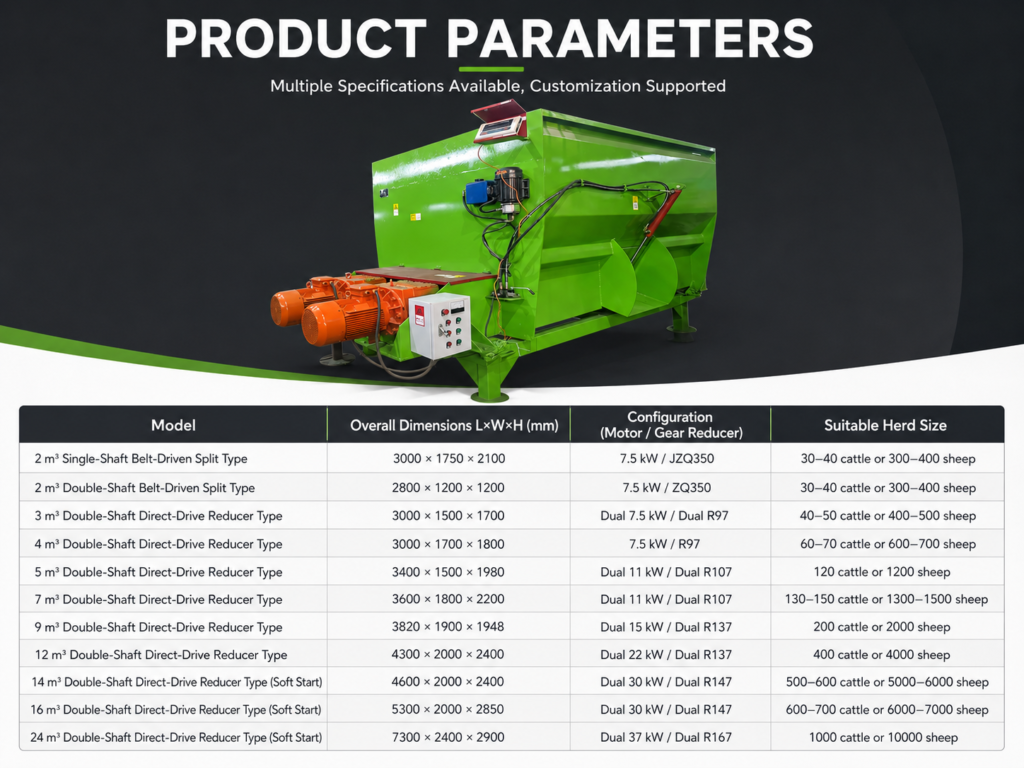 PRODUCT PARAMETERS

Multiple Specifications Available, Customization Supported

| Model | Overall Dimensions L×W×H (mm) | Configuration (Motor / Gear Reducer) | Suitable Herd Size |
|---|---|---|---|
| 2 m³ Single-Shaft Belt-Driven Split Type | 3000 × 1750 × 2100 | 7.5 kW / JZQ350 | 30–40 cattle or 300–400 sheep |
| 2 m³ Double-Shaft Belt-Driven Split Type | 2800 × 1200 × 1200 | 7.5 kW / ZQ350 | 30–40 cattle or 300–400 sheep |
| 3 m³ Double-Shaft Direct-Drive Reducer Type | 3000 × 1500 × 1700 | Dual 7.5 kW / Dual R97 | 40–50 cattle or 400–500 sheep |
| 4 m³ Double-Shaft Direct-Drive Reducer Type | 3000 × 1700 × 1800 | 7.5 kW / R97 | 60–70 cattle or 600–700 sheep |
| 5 m³ Double-Shaft Direct-Drive Reducer Type | 3400 × 1500 × 1980 | Dual 11 kW / Dual R107 | 120 cattle or 1200 sheep |
| 7 m³ Double-Shaft Direct-Drive Reducer Type | 3600 × 1800 × 2200 | Dual 11 kW / Dual R107 | 130–150 cattle or 1300–1500 sheep |
| 9 m³ Double-Shaft Direct-Drive Reducer Type | 3820 × 1900 × 1948 | Dual 15 kW / Dual R137 | 200 cattle or 2000 sheep |
| 12 m³ Double-Shaft Direct-Drive Reducer Type | 4300 × 2000 × 2400 | Dual 22 kW / Dual R137 | 400 cattle or 4000 sheep |
| 14 m³ Double-Shaft Direct-Drive Reducer Type (Soft Start) | 4600 × 2000 × 2400 | Dual 30 kW / Dual R147 | 500–600 cattle or 5000–6000 sheep |
| 16 m³ Double-Shaft Direct-Drive Reducer Type (Soft Start) | 5300 × 2000 × 2850 | Dual 30 kW / Dual R147 | 600–700 cattle or 6000–7000 sheep |
| 24 m³ Double-Shaft Direct-Drive Reducer Type (Soft Start) | 7300 × 2400 × 2900 | Dual 37 kW / Dual R167 | 1000 cattle or 10000 sheep |